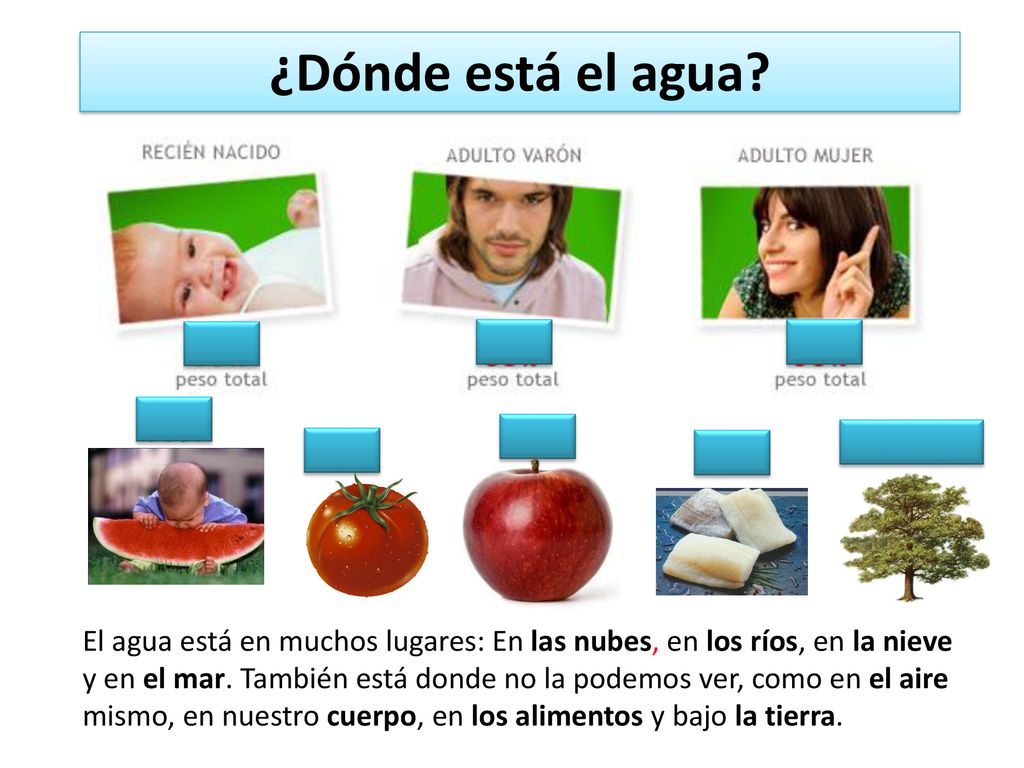 ¿Dónde está el agua?

RECIÉN NACIDO

ADULTO VARÓN

ADULTO MUJER

peso total

peso total

peso total

El agua está en muchos lugares: En las nubes, en los ríos, en la nieve y en el mar. También está donde no la podemos ver, como en el aire mismo, en nuestro cuerpo, en los alimentos y bajo la tierra.